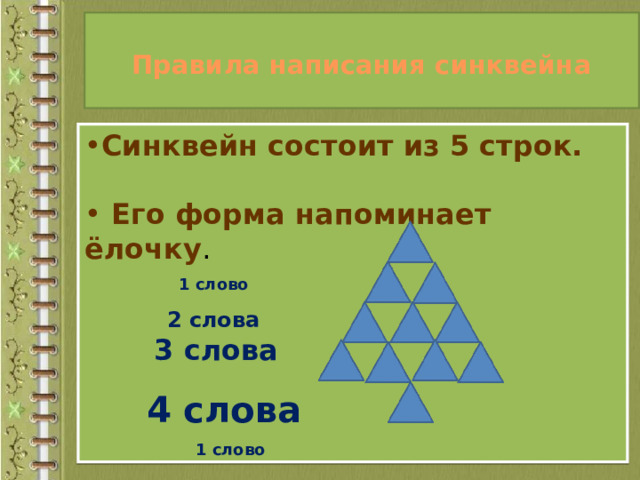 Правила написания синквейна

•Синквейн состоит из 5 строк.

• Его форма напоминает ёлочку.

1 слово

2 слова

3 слова

4 слова

1 слово